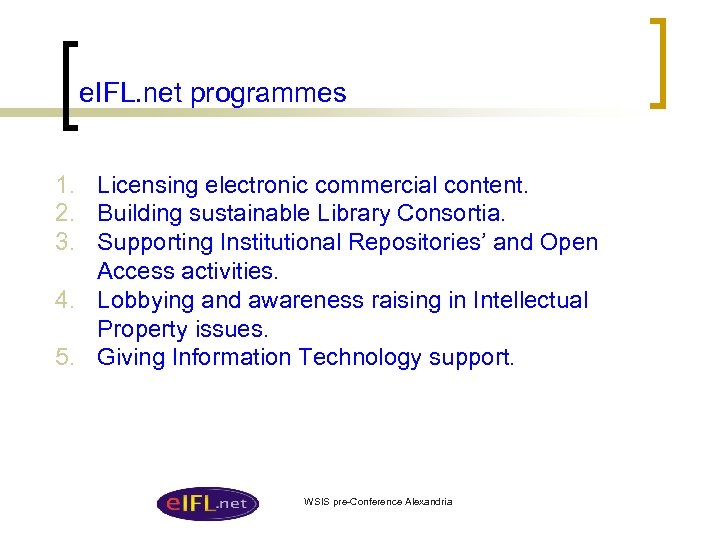 eIFL.net programmes

1. Licensing electronic commercial content.
2. Building sustainable Library Consortia.
3. Supporting Institutional Repositories' and Open Access activities.
4. Lobbying and awareness raising in Intellectual Property issues.
5. Giving Information Technology support.

eIFL.net

WSIS pre-Conference Alexandria